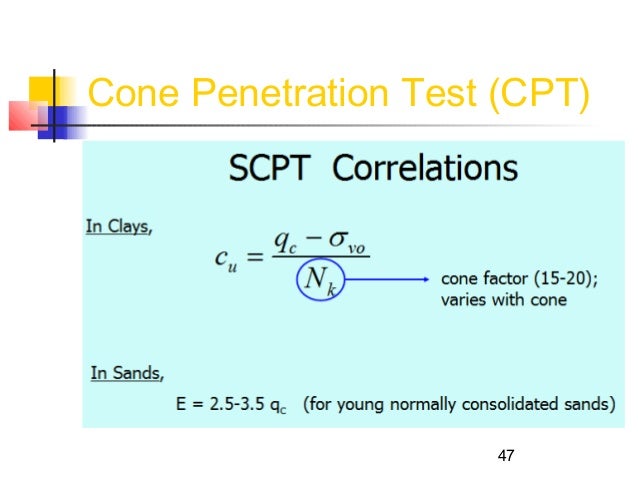 Cone Penetration Test (CPT)

SCPT Correlations

In Clays,

$c_u = \frac{q_c - \sigma_{vo}}{N_k}$

cone factor (15-20); varies with cone

In Sands,

E = 2.5-3.5 $q_c$ (for young normally consolidated sands)

47